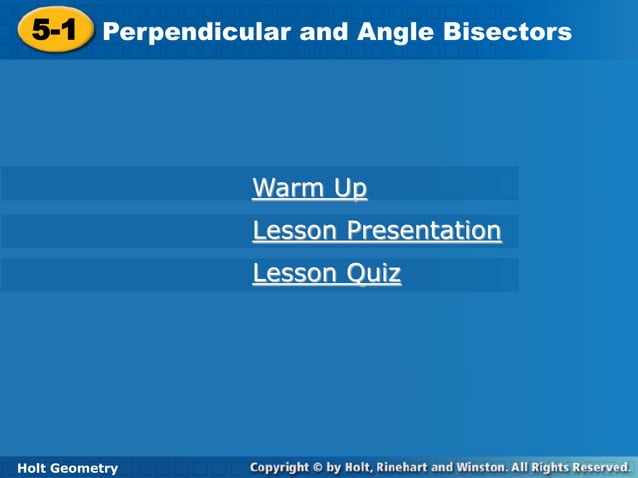 5-1 Perpendicular and Angle Bisectors

Warm Up

Lesson Presentation

Lesson Quiz

Holt Geometry

Copyright © by Holt, Rinehart and Winston. All Rights Reserved.